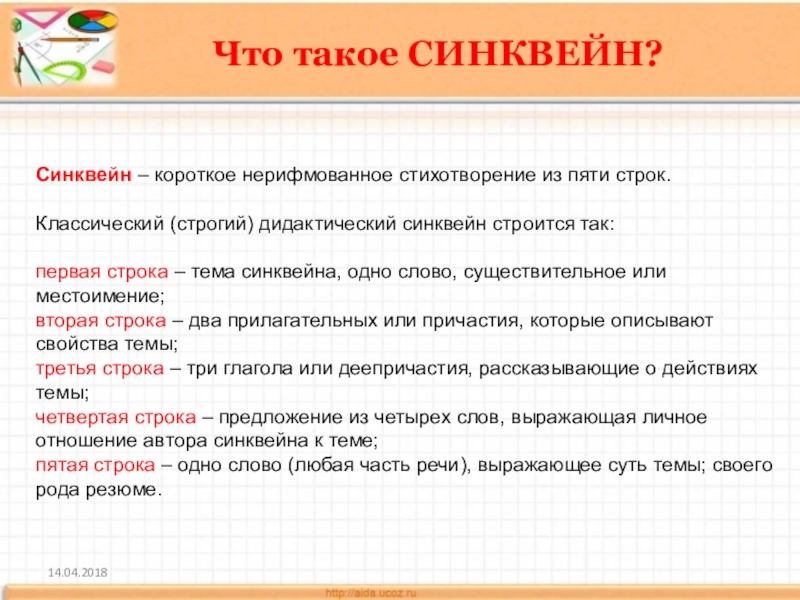 Что такое СИНКВЕЙН?

Синквейн – короткое нерифмованное стихотворение из пяти строк.

Классический (строгий) дидактический синквейн строится так:

первая строка – тема синквейна, одно слово, существительное или местоимение;
вторая строка – два прилагательных или причастия, которые описывают свойства темы;
третья строка – три глагола или деепричастия, рассказывающие о действиях темы;
четвертая строка – предложение из четырех слов, выражающая личное отношение автора синквейна к теме;
пятая строка – одно слово (любая часть речи), выражающее суть темы; своего рода резюме.

14.04.2018

http://aida.ucoz.ru